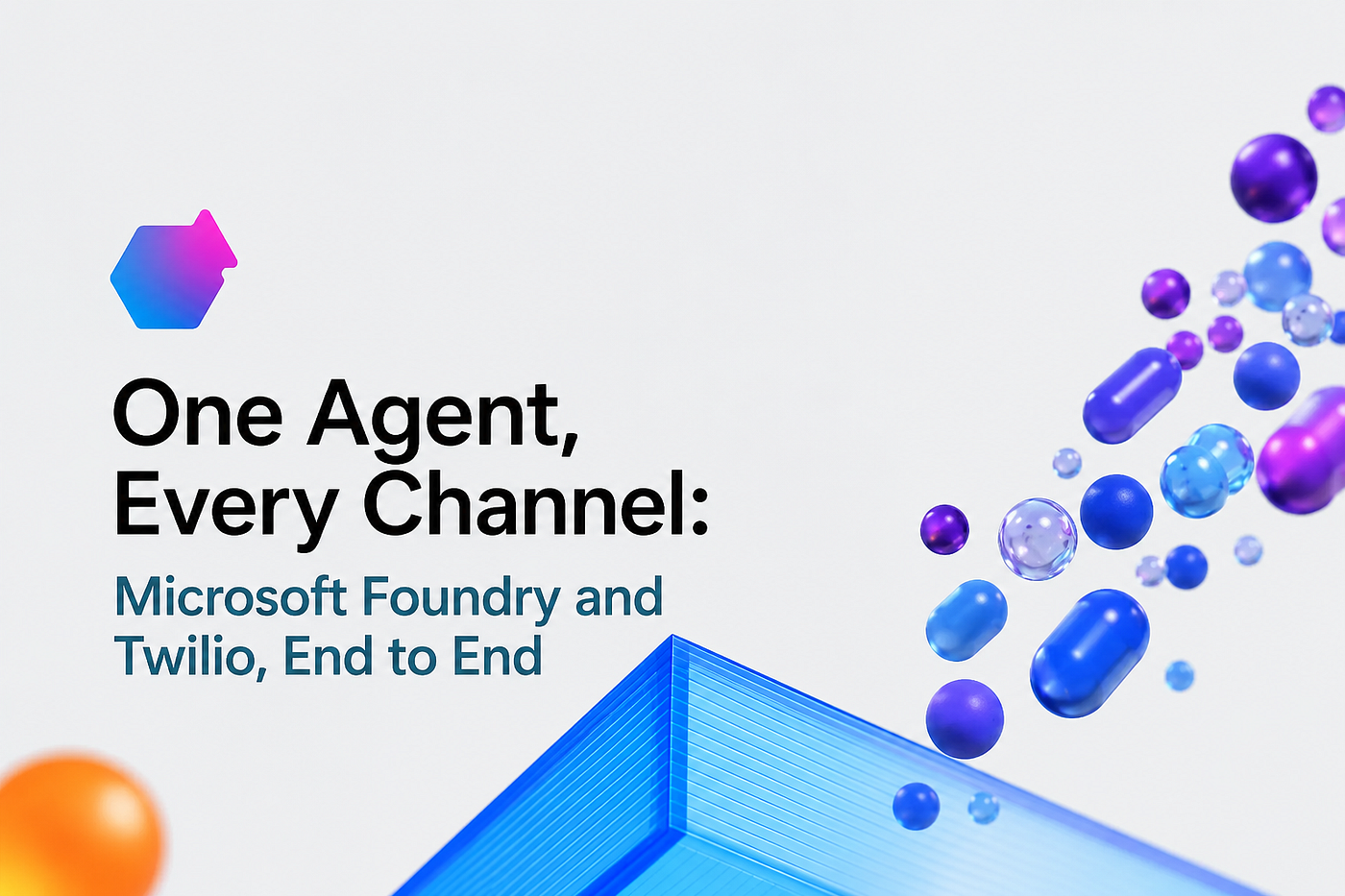 One Agent, Every Channel:

Microsoft Foundry and Twilio, End to End